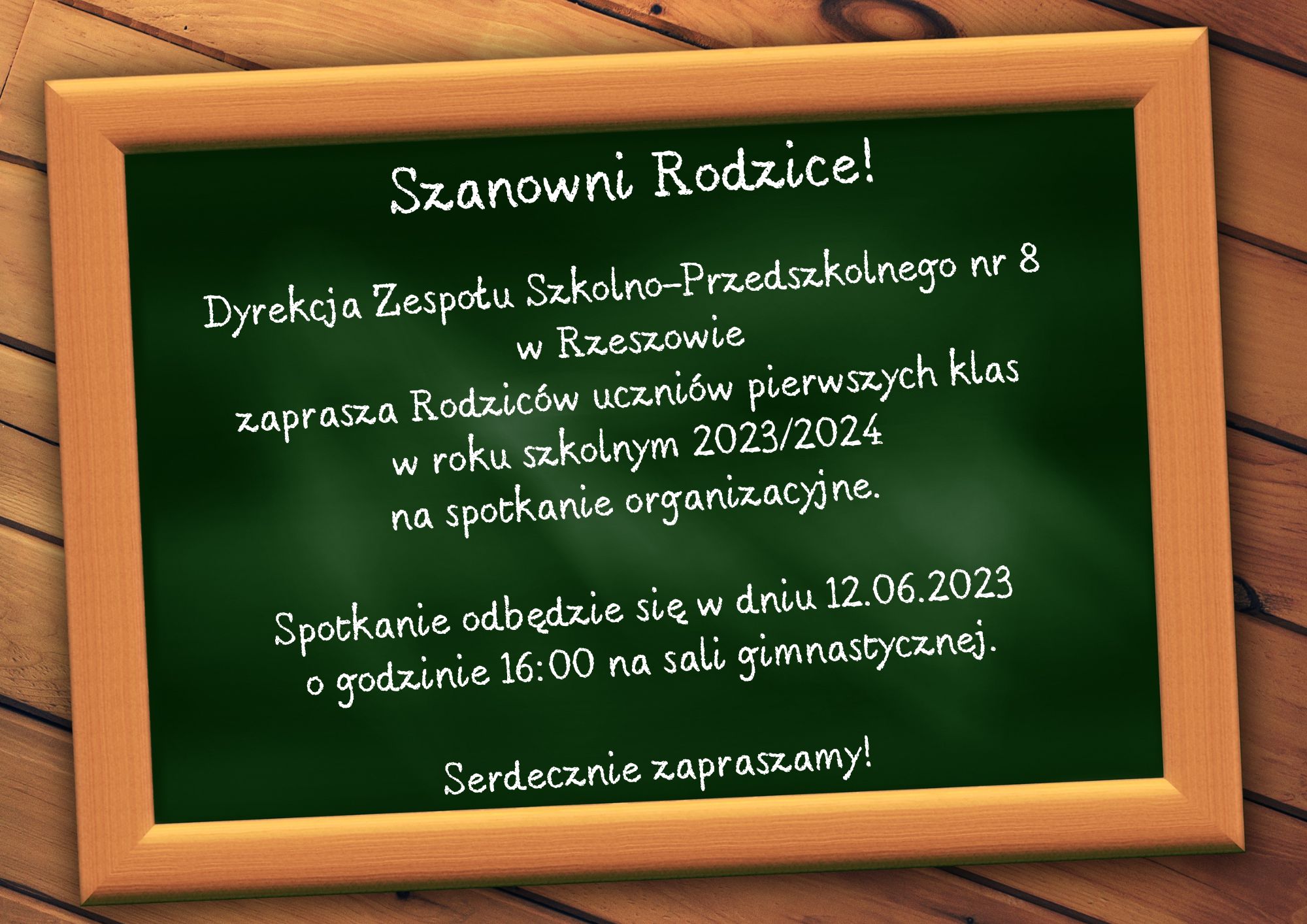 Szanowni Rodzice!

Dyrekcja Zespołu Szkolno-Przedszkolnego nr 8 w Rzeszowie zaprasza Rodziców uczniów pierwszych klas w roku szkolnym 2023/2024 na spotkanie organizacyjne.

Spotkanie odbędzie się w dniu 12.06.2023 o godzinie 16:00 na sali gimnastycznej.

Serdecznie zapraszamy!